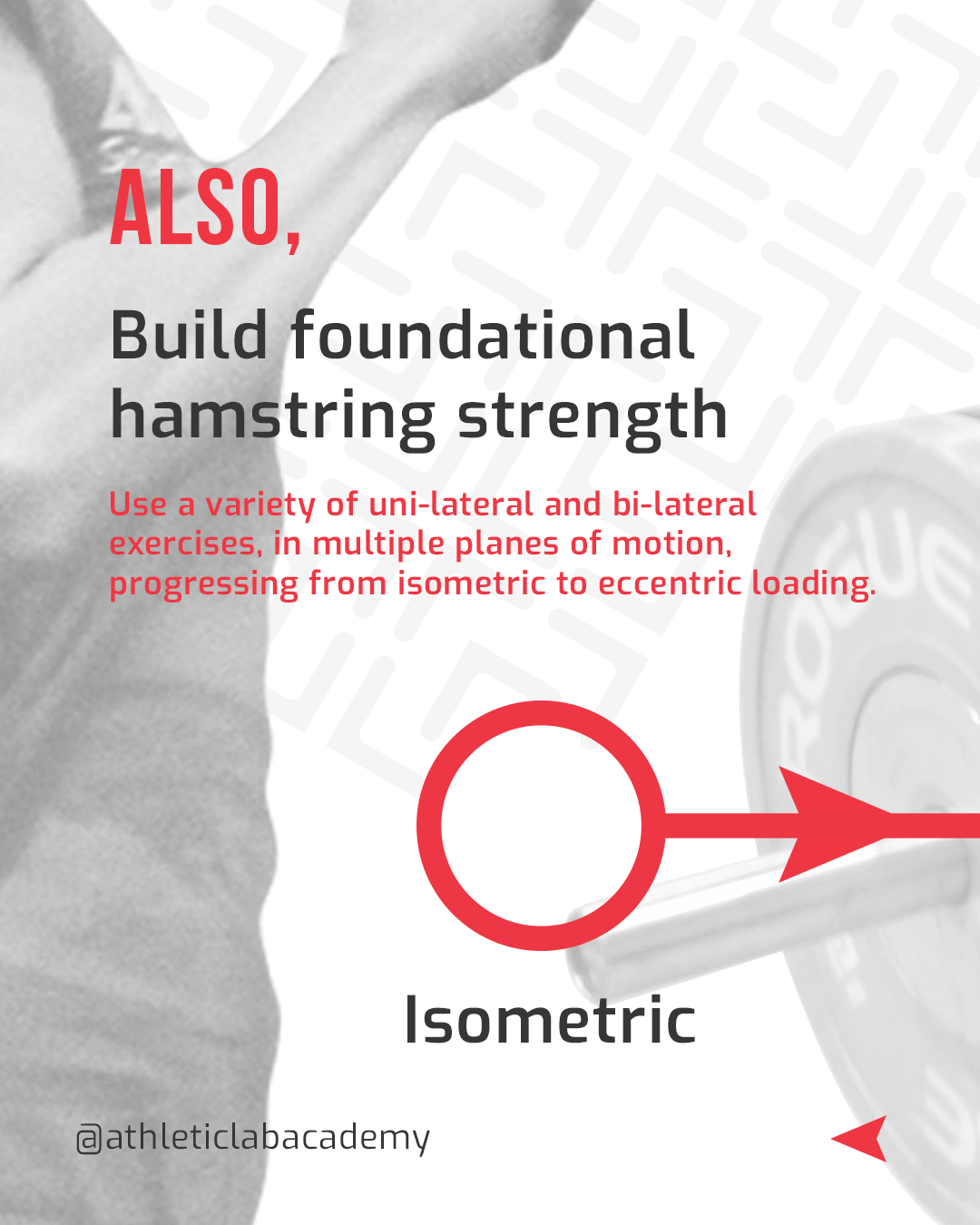 ALSO,

Build foundational hamstring strength

Use a variety of uni-lateral and bi-lateral exercises, in multiple planes of motion, progressing from isometric to eccentric loading.

ROGUE

Isometric

@athleticlabacademy